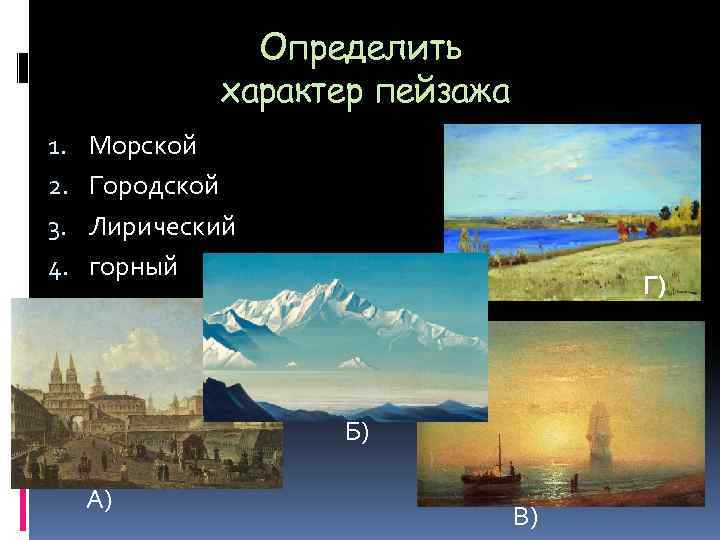 Определить характер пейзажа

1. Морской
2. Городской
3. Лирический
4. горный

Г)

Б)

А)

В)